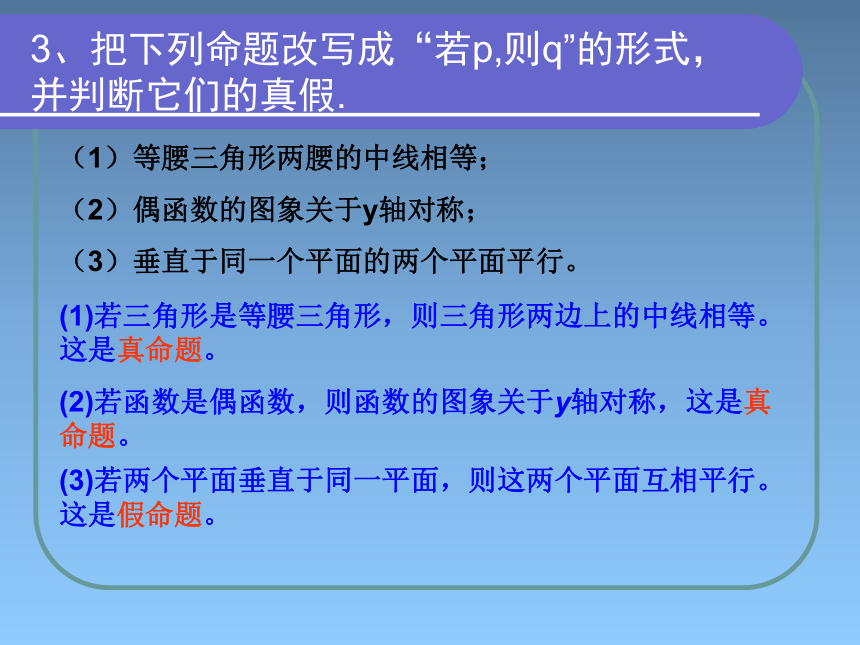 3、把下列命题改写成“若p,则q”的形式，并判断它们的真假.

（1）等腰三角形两腰的中线相等；

（2）偶函数的图象关于y轴对称；

（3）垂直于同一个平面的两个平面平行。

(1)若三角形是等腰三角形，则三角形两边上的中线相等。这是真命题。

(2)若函数是偶函数，则函数的图象关于y轴对称，这是真命题。

(3)若两个平面垂直于同一平面，则这两个平面互相平行。这是假命题。